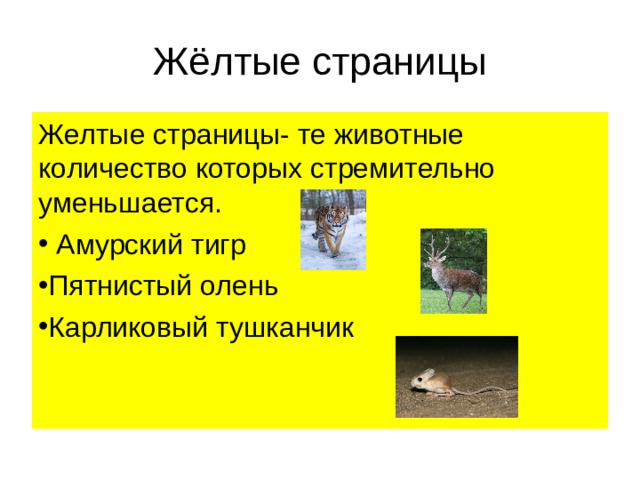 Жёлтые страницы

Желтые страницы- те животные количество которых стремительно уменьшается.

• Амурский тигр

•Пятнистый олень

•Карликовый тушканчик